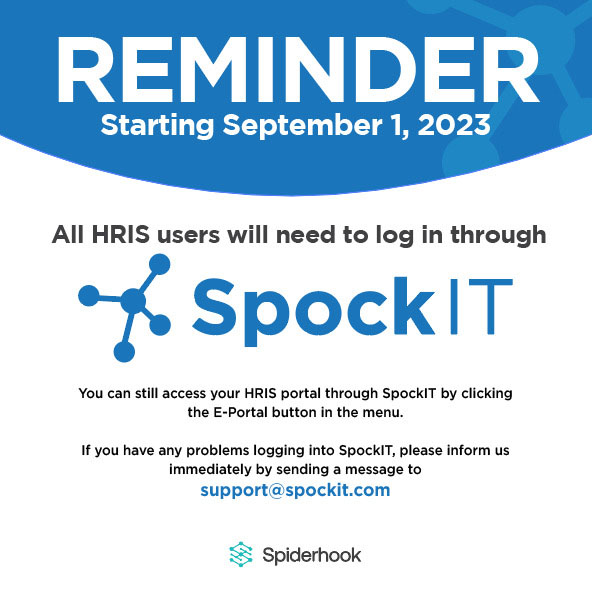 REMINDER
Starting September 1, 2023

All HRIS users will need to log in through

SpockIT

You can still access your HRIS portal through SpockIT by clicking the E-Portal button in the menu.

If you have any problems logging into SpockIT, please inform us immediately by sending a message to
support@spockit.com

Spiderhook